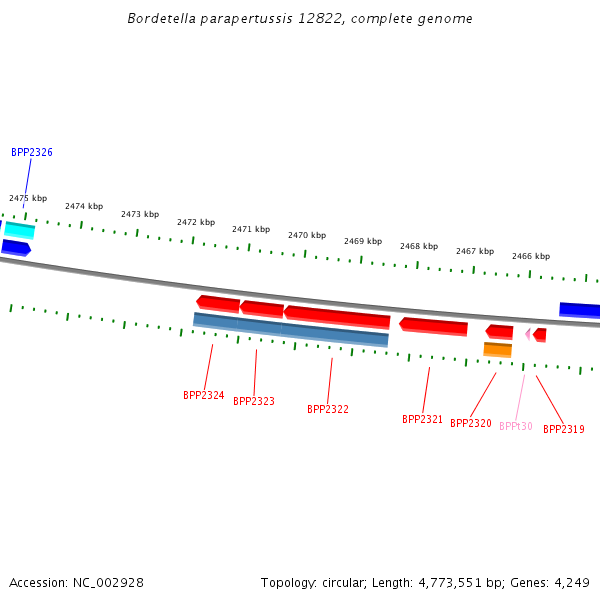 Bordetella parapertussis 12822, complete genome

BPP2326

2475 kbp
2474 kbp
2473 kbp
2472 kbp
2471 kbp
2470 kbp
2469 kbp
2468 kbp
2467 kbp
2466 kbp

BPP2324
BPP2323
BPP2322
BPP2321
BPP2320
BPPt30
BPP2319

Accession: NC_002928

Topology: circular; Length: 4,773,551 bp; Genes: 4,249